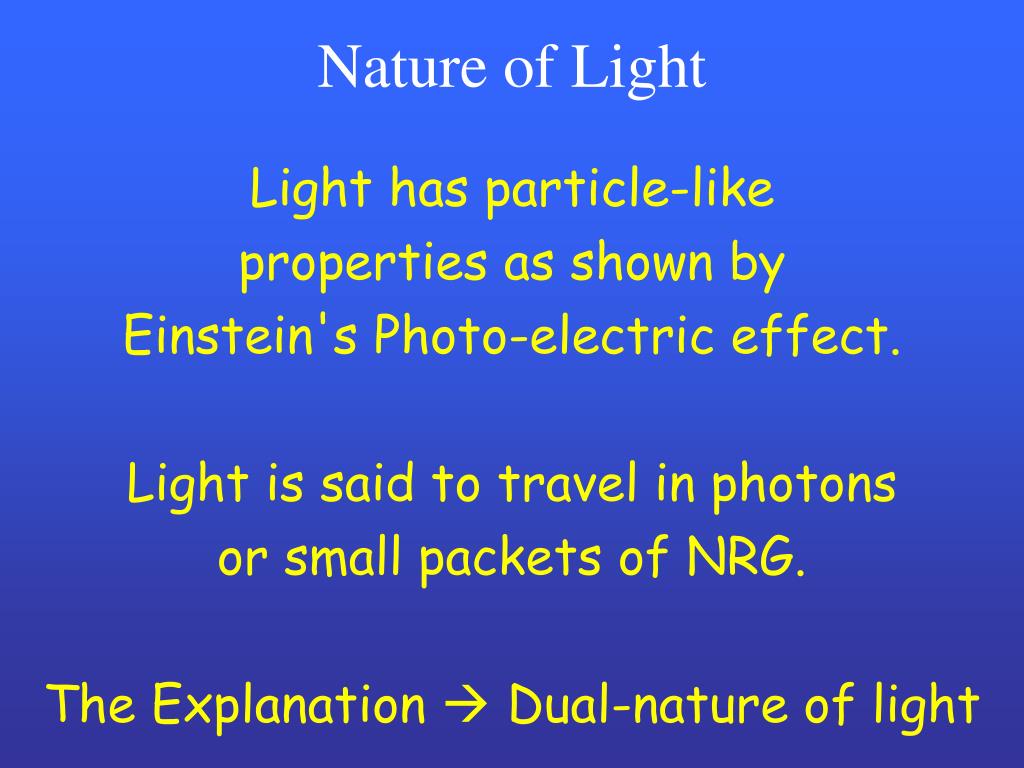 Nature of Light

Light has particle-like properties as shown by Einstein's Photo-electric effect.

Light is said to travel in photons or small packets of NRG.

The Explanation → Dual-nature of light